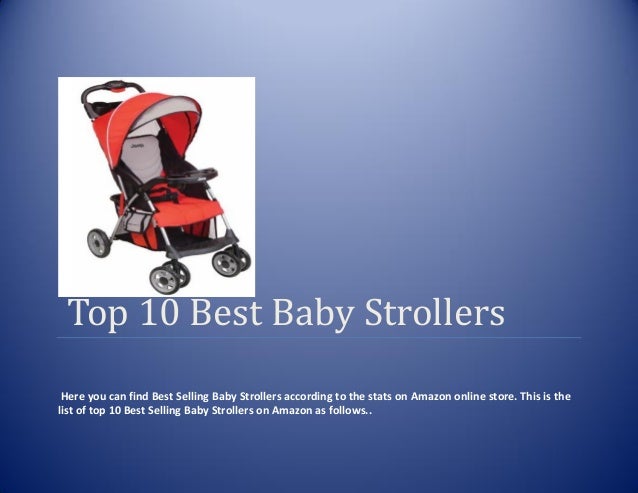 Top 10 Best Baby Strollers

Here you can find Best Selling Baby Strollers according to the stats on Amazon online store. This is the list of top 10 Best Selling Baby Strollers on Amazon as follows..